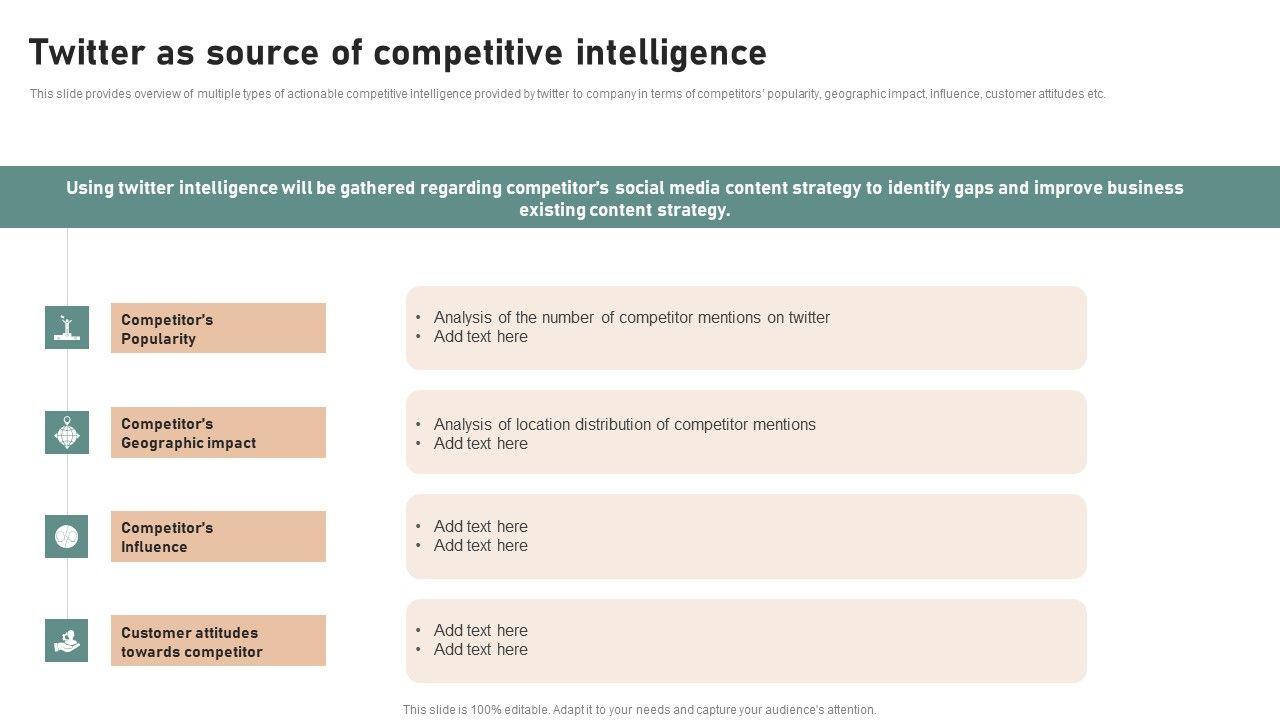 Twitter as source of competitive intelligence

This slide provides overview of multiple types of actionable competitive intelligence provided by twitter to company in terms of competitors' popularity, geographic impact, influence, customer attitudes etc.

Using twitter intelligence will be gathered regarding competitor's social media content strategy to identify gaps and improve business existing content strategy.

Competitor's Popularity

• Analysis of the number of competitor mentions on twitter
• Add text here

Competitor's Geographic impact

• Analysis of location distribution of competitor mentions
• Add text here

Competitor's Influence

• Add text here
• Add text here

Customer attitudes towards competitor

• Add text here
• Add text here

This slide is 100% editable. Adapt it to your needs and capture your audience's attention.